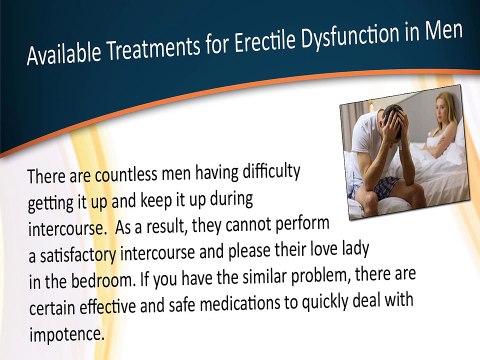 Available Treatments for Erectile Dysfunction in Men

There are countless men having difficulty getting it up and keep it up during intercourse.  As a result, they cannot perform a satisfactory intercourse and please their love lady in the bedroom. If you have the similar problem, there are certain effective and safe medications to quickly deal with impotence.